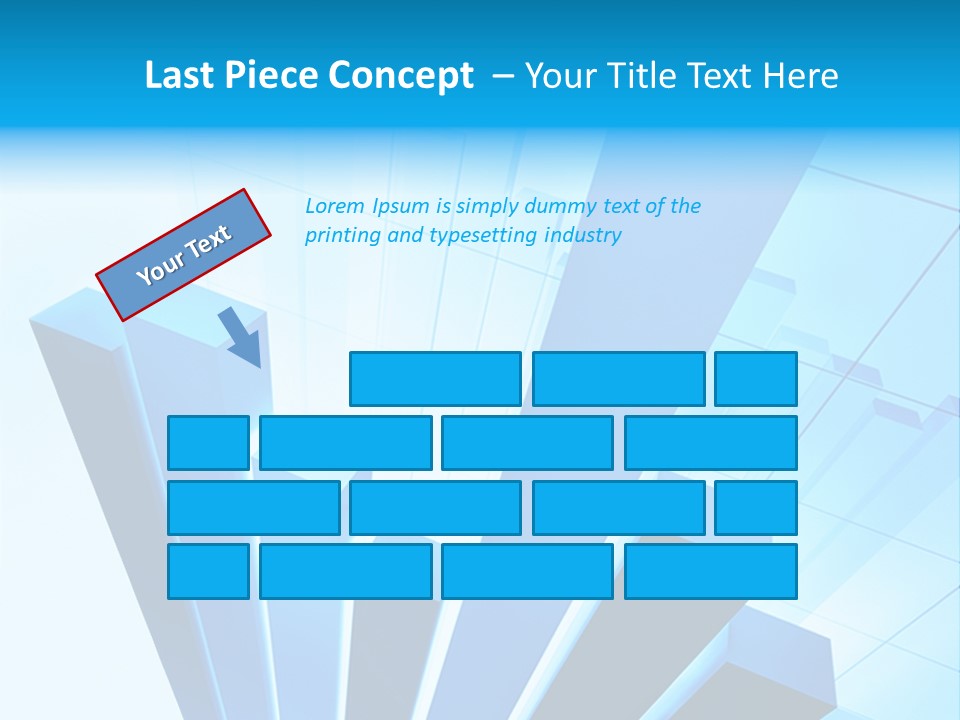 Last Piece Concept – Your Title Text Here

Your Text

Lorem Ipsum is simply dummy text of the printing and typesetting industry